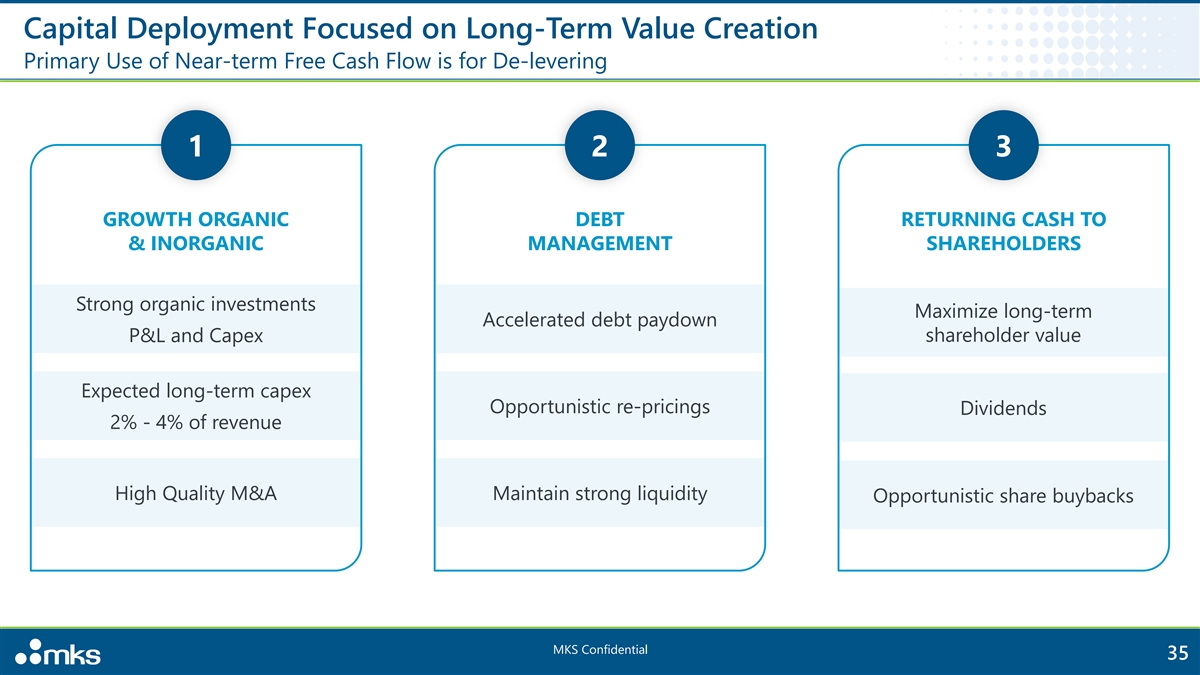 Capital Deployment Focused on Long-Term Value Creation
Primary Use of Near-term Free Cash Flow is for De-levering

1

GROWTH ORGANIC & INORGANIC

Strong organic investments P&L and Capex

Expected long-term capex 2% - 4% of revenue

High Quality M&A

2

DEBT MANAGEMENT

Accelerated debt paydown

Opportunistic re-pricings

Maintain strong liquidity

3

RETURNING CASH TO SHAREHOLDERS

Maximize long-term shareholder value

Dividends

Opportunistic share buybacks

mks

MKS Confidential

35